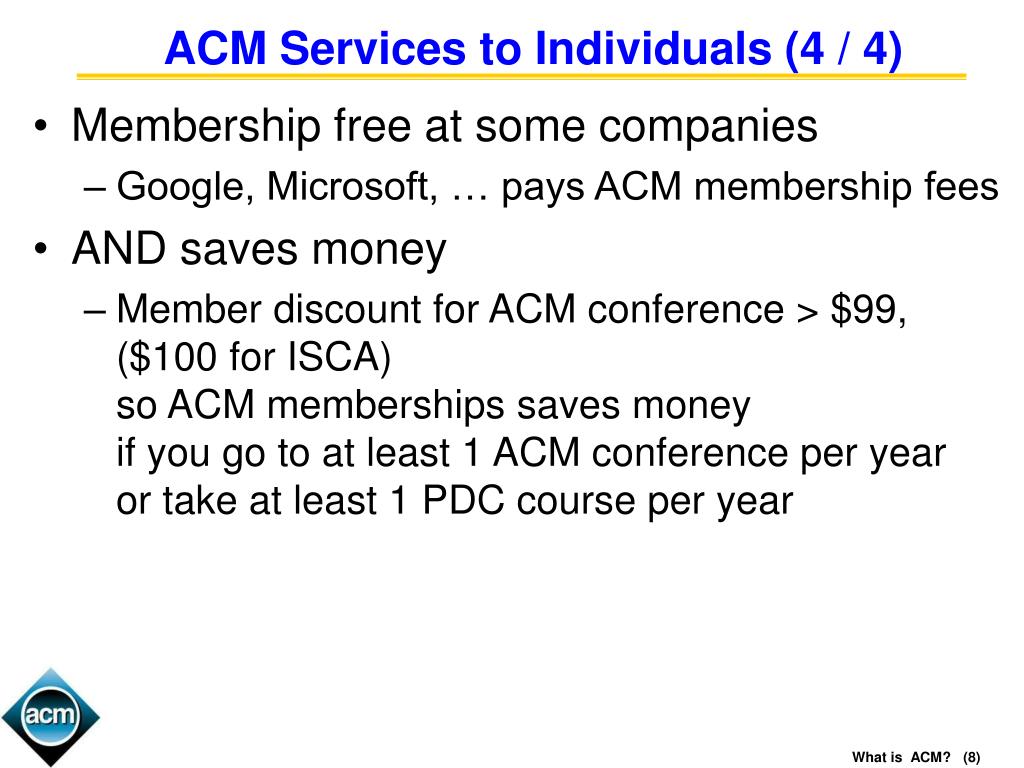 ACM Services to Individuals (4 / 4)

• Membership free at some companies
– Google, Microsoft, … pays ACM membership fees

• AND saves money
– Member discount for ACM conference > \$99, (\$100 for ISCA)
so ACM memberships saves money
if you go to at least 1 ACM conference per year
or take at least 1 PDC course per year

acm

What is ACM? (8)